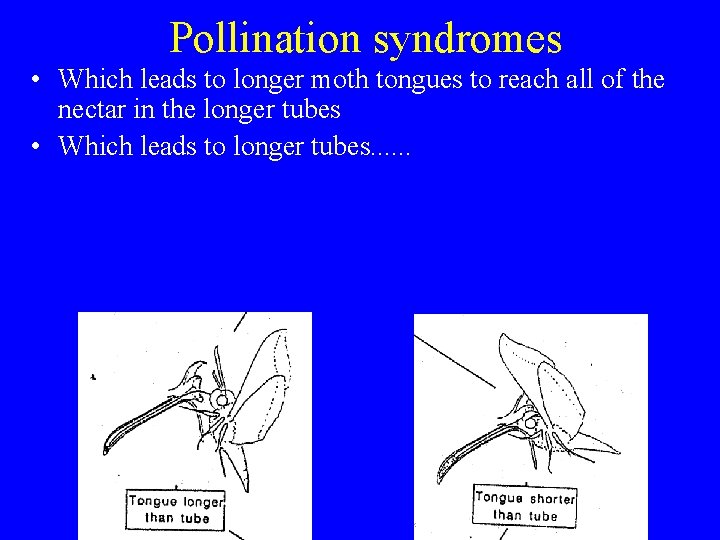 Pollination syndromes

• Which leads to longer moth tongues to reach all of the nectar in the longer tubes

• Which leads to longer tubes......

Tongue longer than tube

Tongue shorter than tube